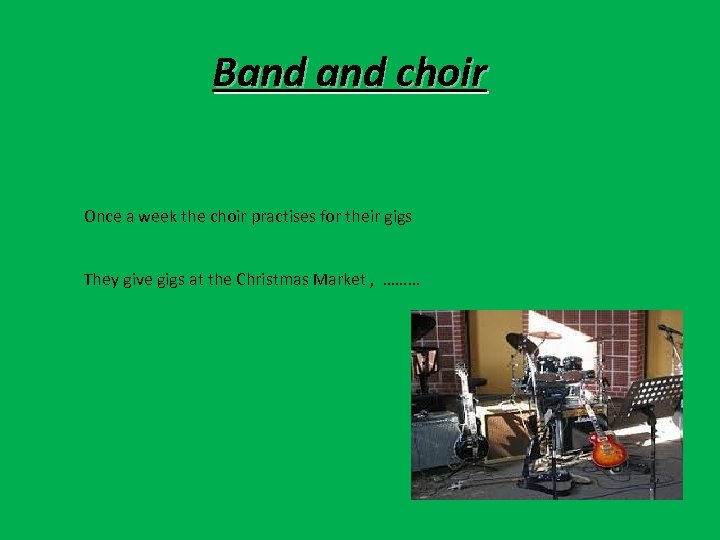 Band and choir

Once a week the choir practises for their gigs

They give gigs at the Christmas Market , ………